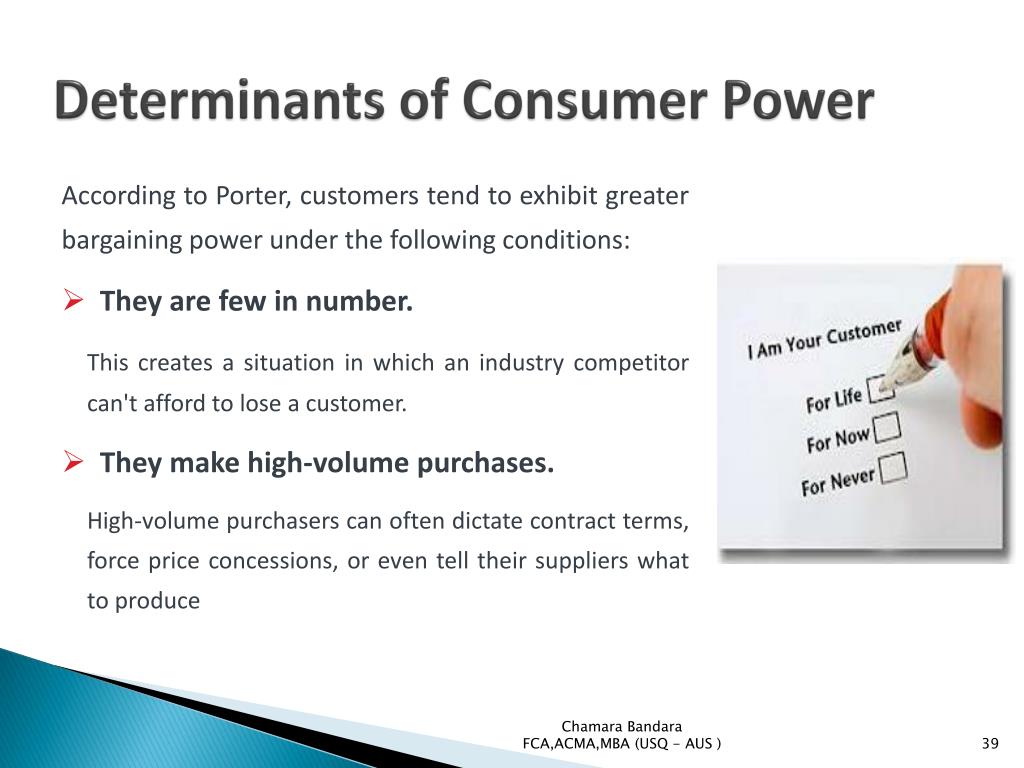 Determinants of Consumer Power

According to Porter, customers tend to exhibit greater bargaining power under the following conditions:

➢ They are few in number.

This creates a situation in which an industry competitor can't afford to lose a customer.

➢ They make high-volume purchases.

High-volume purchasers can often dictate contract terms, force price concessions, or even tell their suppliers what to produce

I Am Your Customer
For Life
For Now
For Never

Chamara Bandara
FCA,ACMA,MBA (USQ - AUS )

39